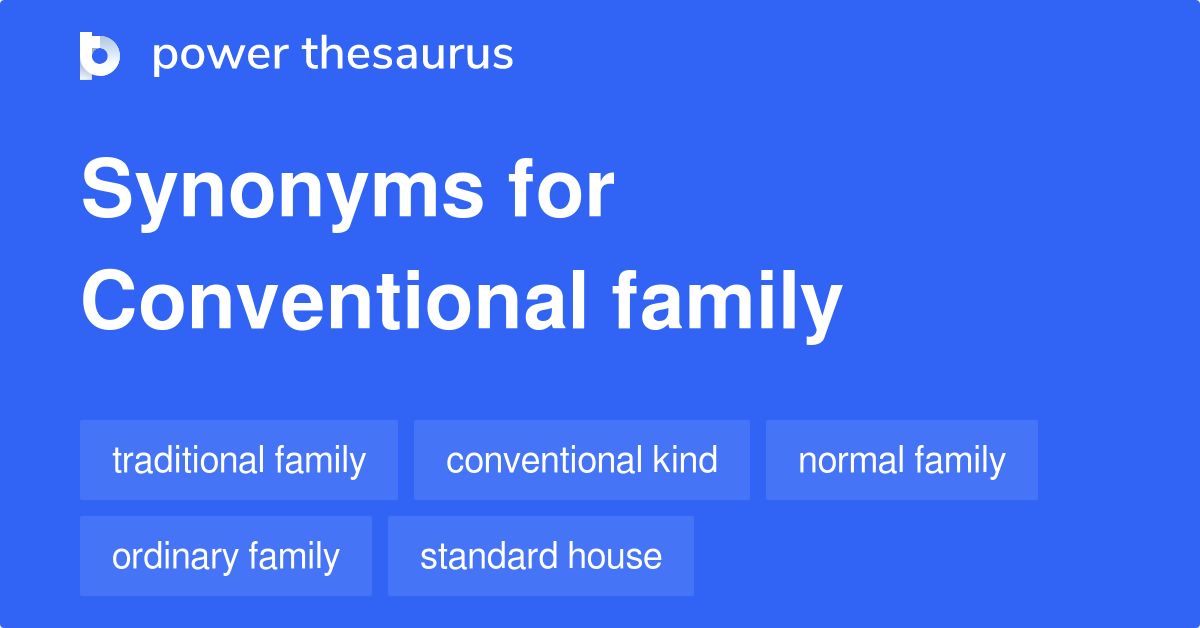 power thesaurus

Synonyms for Conventional family

traditional family
conventional kind
normal family
ordinary family
standard house